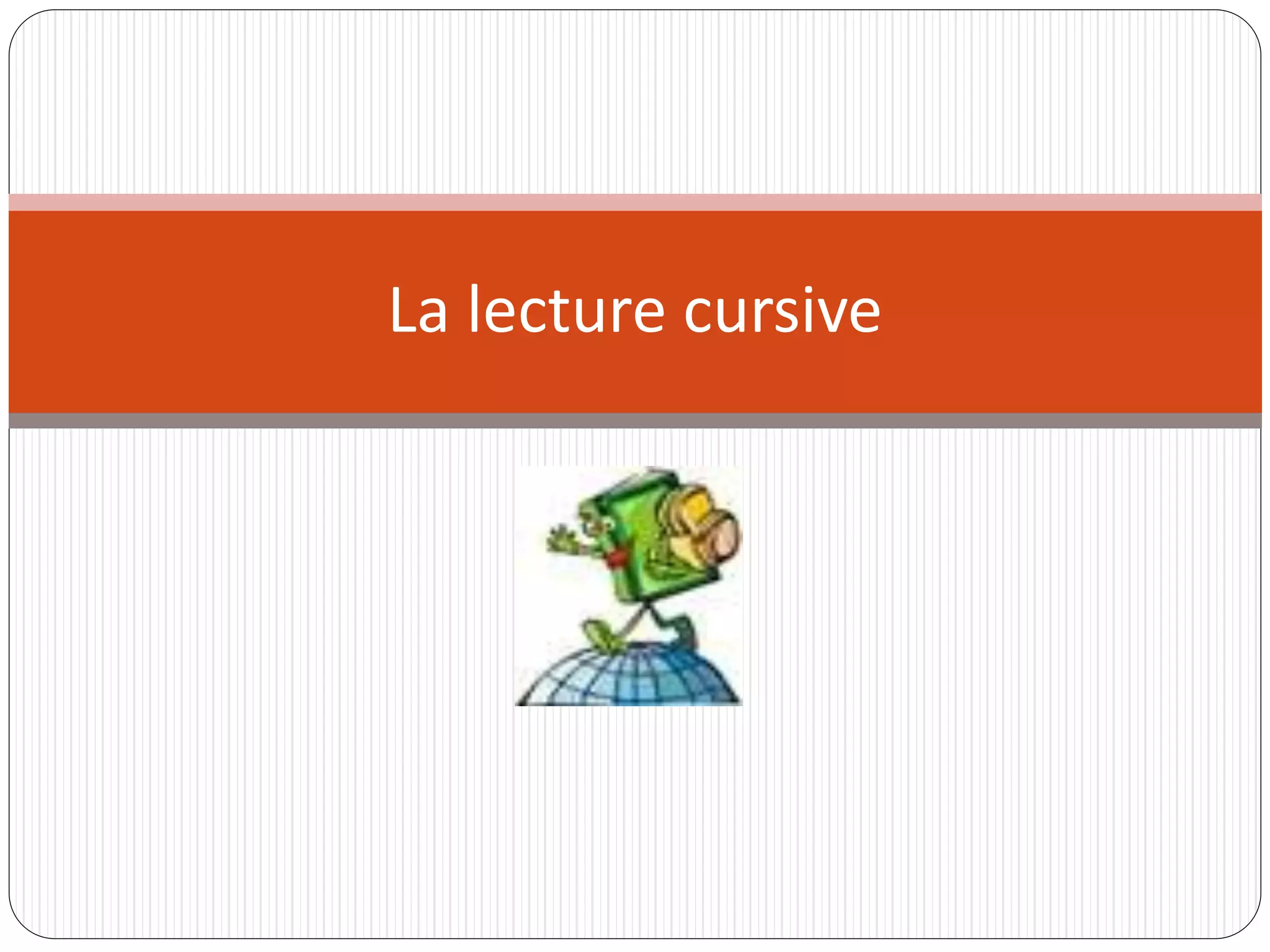 La lecture cursive